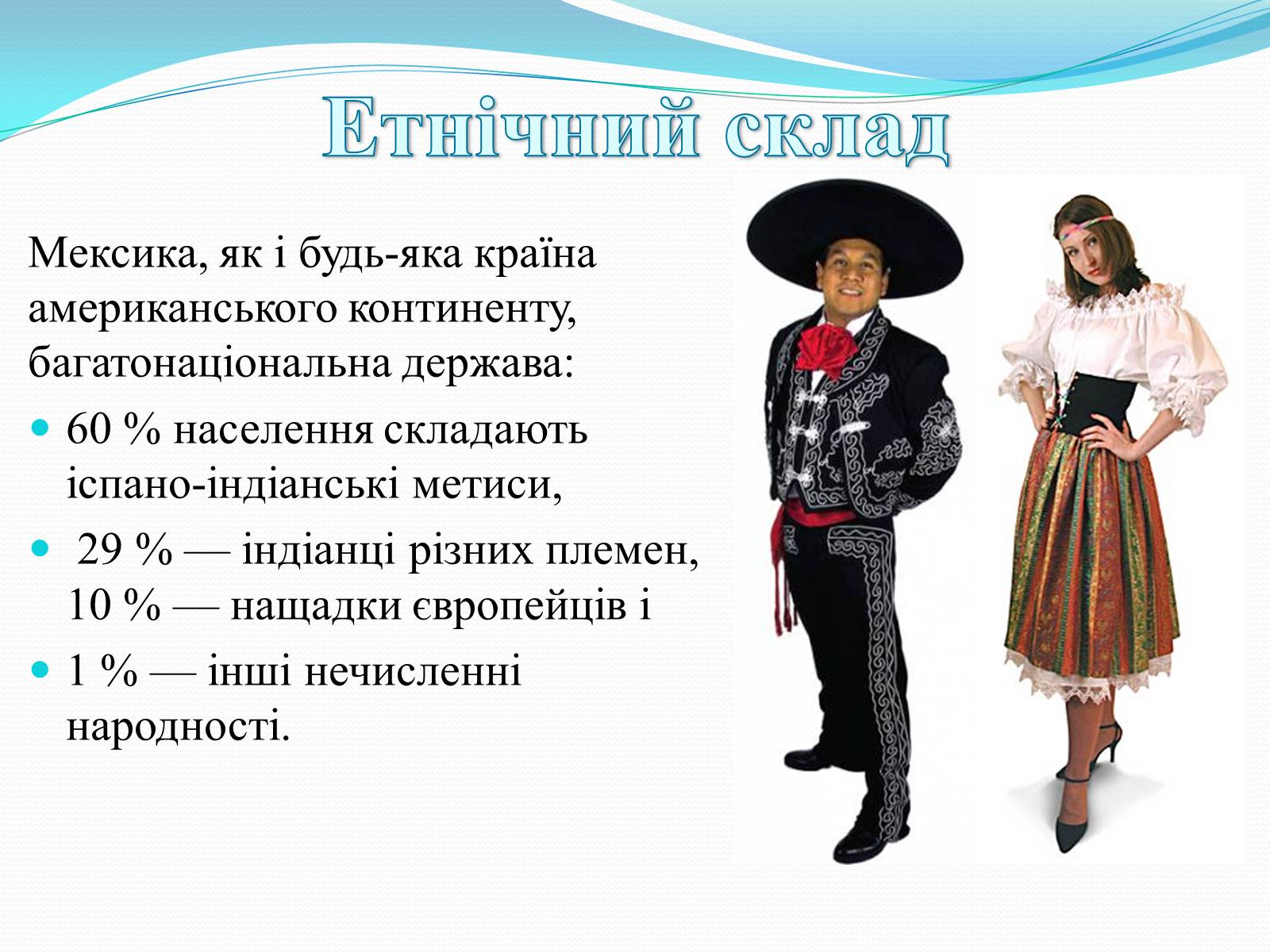 Етнічний склад

Мексика, як і будь-яка країна американського континенту, багатонаціональна держава:

- 60 % населення складають іспано-індіанські метиси,
- 29 % — індіанці різних племен, 10 % — нащадки європейців і
- 1 % — інші нечисленні народності.